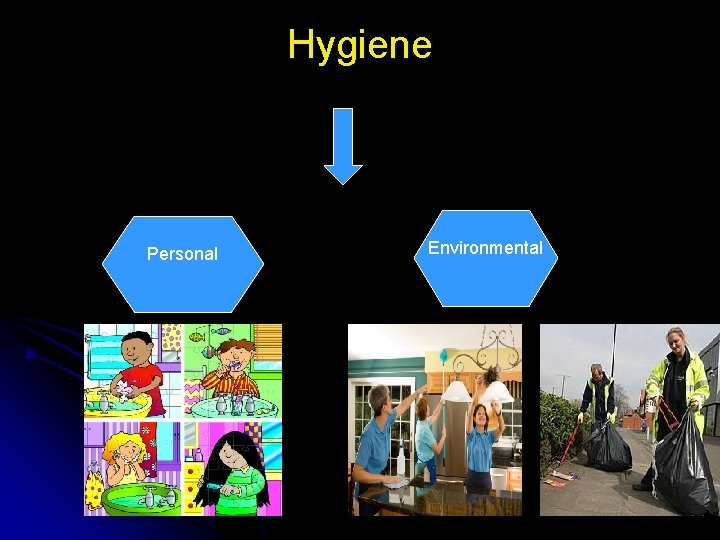 Hygiene

Personal

Environmental